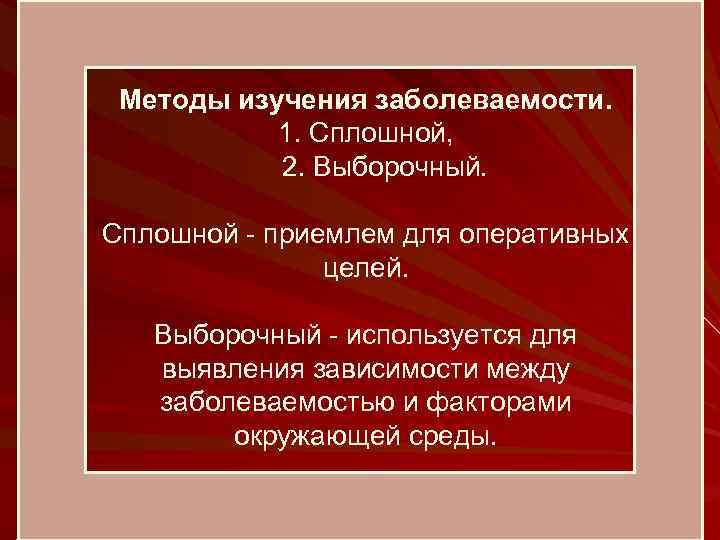 Методы изучения заболеваемости.
1. Сплошной,
2. Выборочный.

Сплошной - приемлем для оперативных целей.

Выборочный - используется для выявления зависимости между заболеваемостью и факторами окружающей среды.